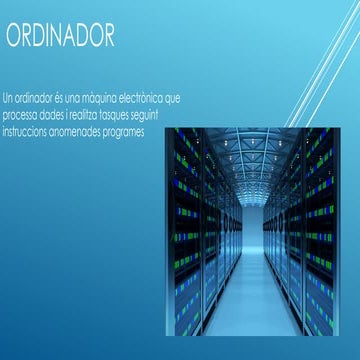 ORDINADOR

Un ordinador és una màquina electrònica que processa dades i realitza tasques seguint instruccions anomenades programes